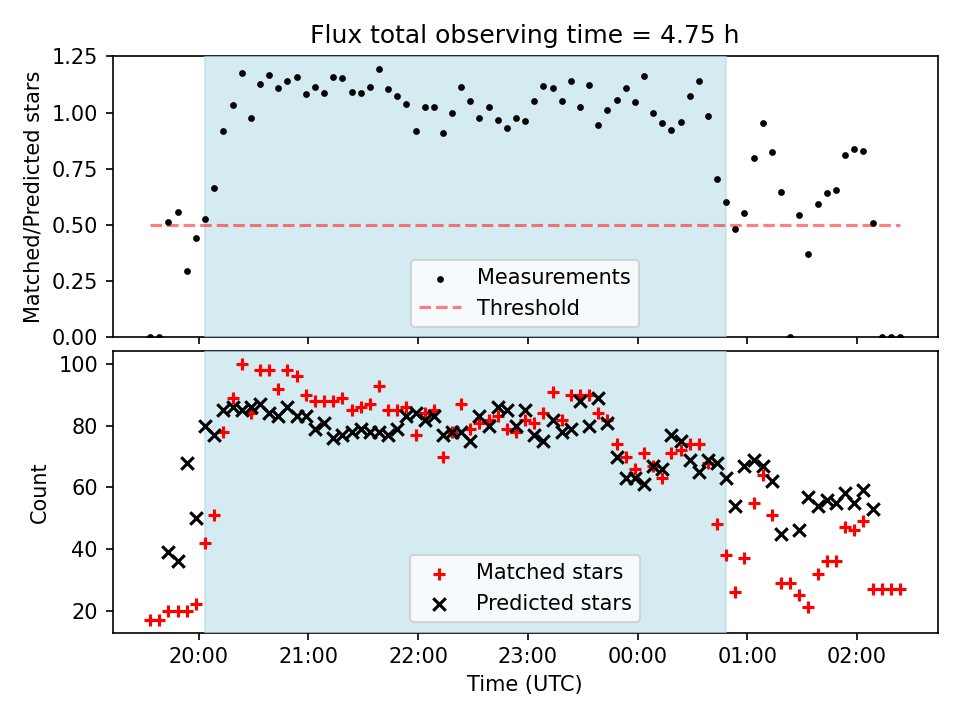 Flux total observing time = 4.75 h

Matched/Predicted stars

1.25
1.00
0.75
0.50
0.25
0.00

Measurements
Threshold

Count

100
80
60
40
20

Matched stars
Predicted stars

20:00
21:00
22:00
23:00
00:00
01:00
02:00

Time (UTC)